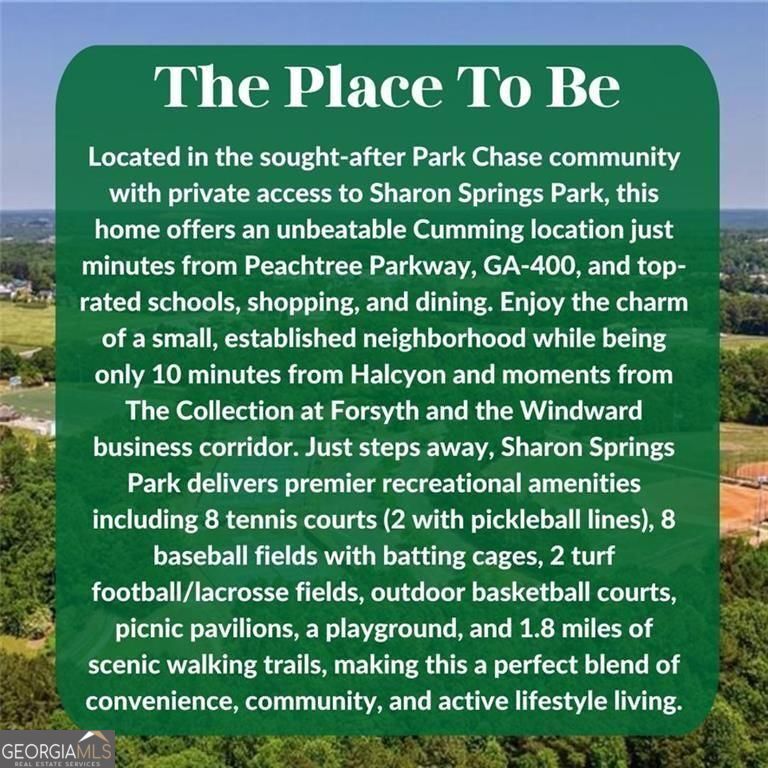 The Place To Be

Located in the sought-after Park Chase community with private access to Sharon Springs Park, this home offers an unbeatable Cumming location just minutes from Peachtree Parkway, GA-400, and top-rated schools, shopping, and dining. Enjoy the charm of a small, established neighborhood while being only 10 minutes from Halcyon and moments from The Collection at Forsyth and the Windward business corridor. Just steps away, Sharon Springs Park delivers premier recreational amenities including 8 tennis courts (2 with pickleball lines), 8 baseball fields with batting cages, 2 turf football/lacrosse fields, outdoor basketball courts, picnic pavilions, a playground, and 1.8 miles of scenic walking trails, making this a perfect blend of convenience, community, and active lifestyle living.

GEORGIAMLS
REAL ESTATE SERVICES